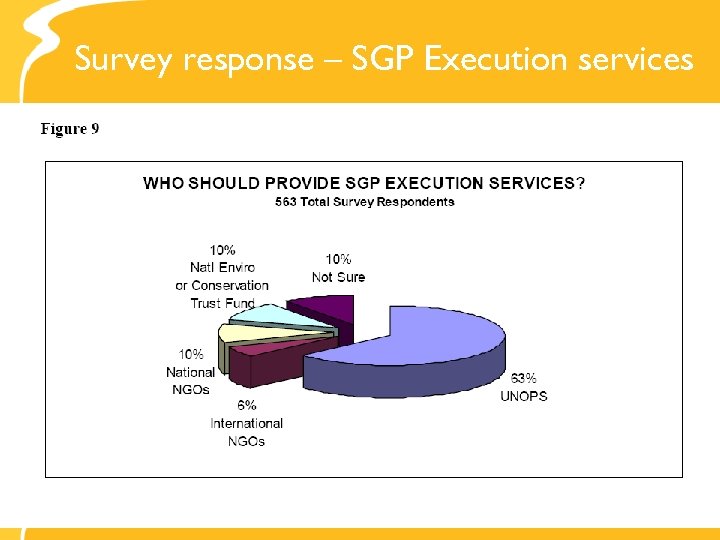 Survey response – SGP Execution services

Figure 9

WHO SHOULD PROVIDE SGP EXECUTION SERVICES?
563 Total Survey Respondents

10%
Natl Enviro
or Conservation
Trust Fund

10%
Not Sure

10%
National
NGOs

6%
International
NGOs

63%
UNOPS